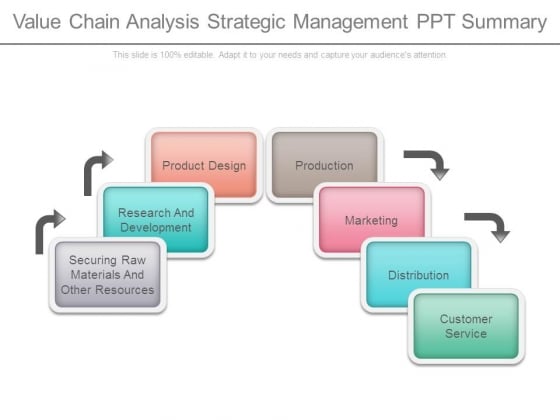 Value Chain Analysis Strategic Management PPT Summary

This slide is 100% editable. Adapt it to your needs and capture your audience's attention.

Securing Raw Materials And Other Resources

Research And Development

Product Design

Production

Marketing

Distribution

Customer Service